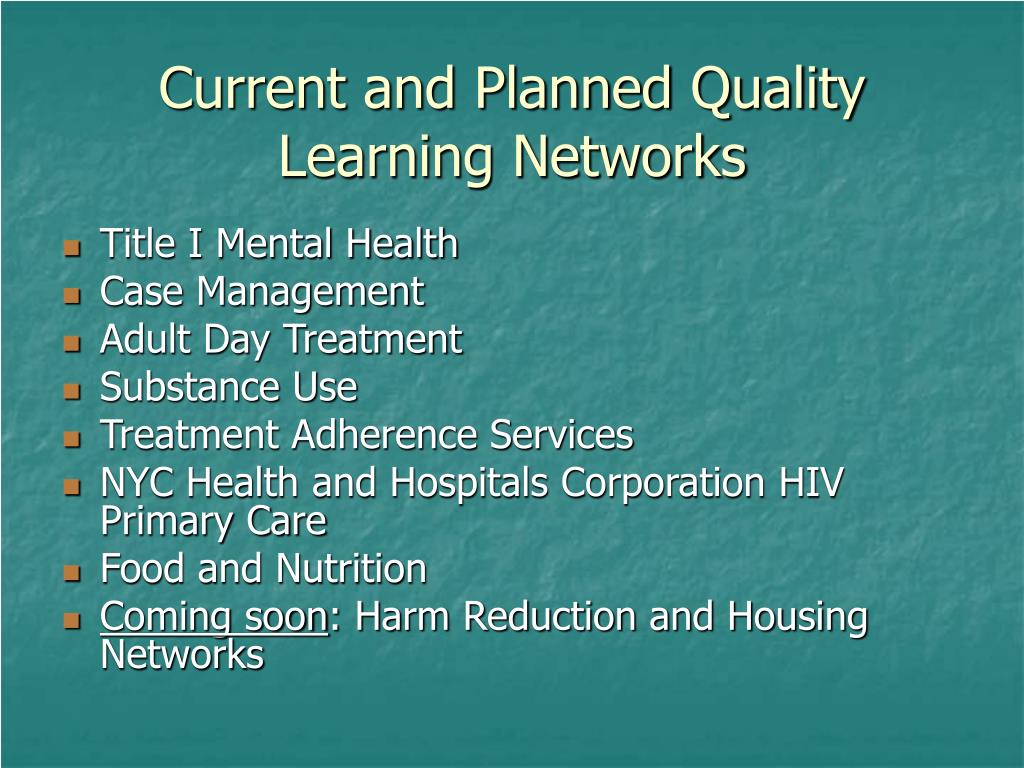 Current and Planned Quality Learning Networks

- Title I Mental Health
- Case Management
- Adult Day Treatment
- Substance Use
- Treatment Adherence Services
- NYC Health and Hospitals Corporation HIV Primary Care
- Food and Nutrition
- Coming soon: Harm Reduction and Housing Networks